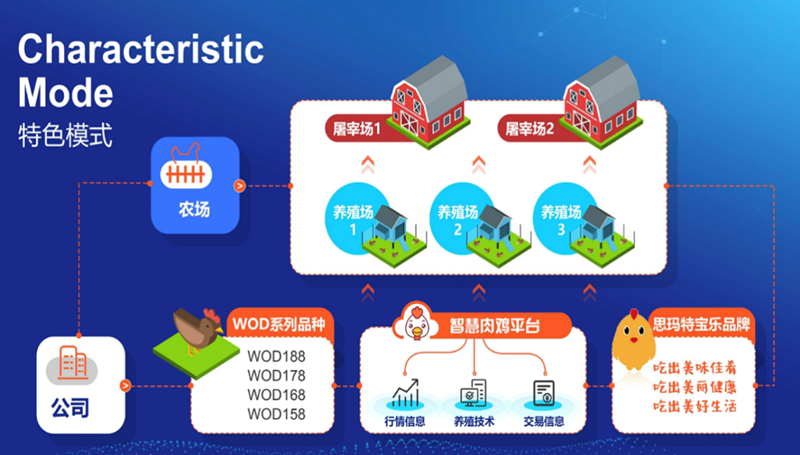 Characteristic Mode
特色模式

农场

屠宰场1
屠宰场2

养殖场 1
养殖场 2
养殖场 3

公司

WOD系列品种
WOD188
WOD178
WOD168
WOD158

智慧肉鸡平台
行情信息
养殖技术
交易信息

思玛特宝乐品牌
吃出美味佳肴
吃出美丽健康
吃出美好生活